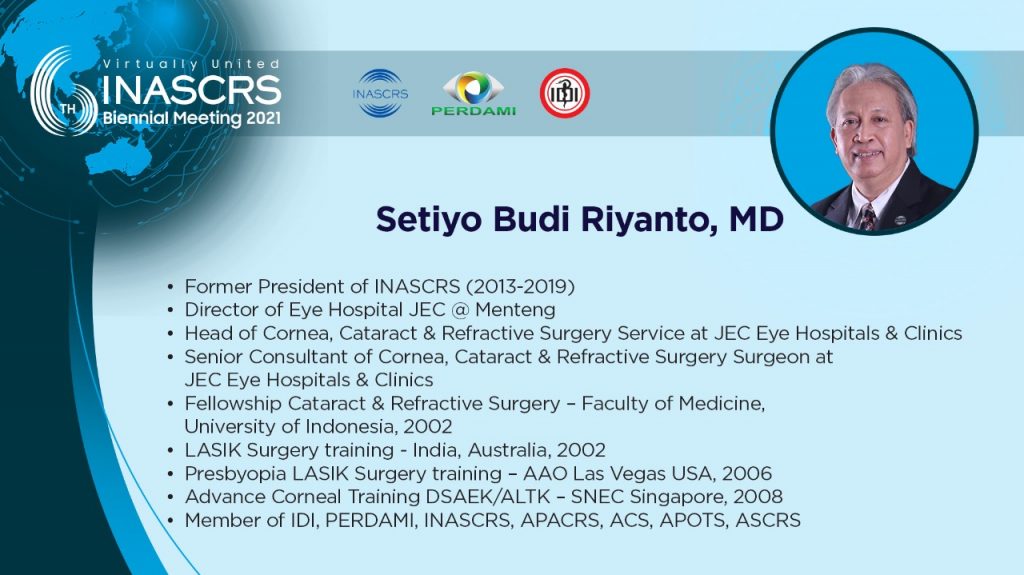 Virtually United
6TH INASCRS
Biennial Meeting 2021

INASCRS
PERDAMI
IDI

Setiyo Budi Riyanto, MD

• Former President of INASCRS (2013-2019)
• Director of Eye Hospital JEC @ Menteng
• Head of Cornea, Cataract & Refractive Surgery Service at JEC Eye Hospitals & Clinics
• Senior Consultant of Cornea, Cataract & Refractive Surgery Surgeon at JEC Eye Hospitals & Clinics
• Fellowship Cataract & Refractive Surgery – Faculty of Medicine, University of Indonesia, 2002
• LASIK Surgery training - India, Australia, 2002
• Presbyopia LASIK Surgery training – AAO Las Vegas USA, 2006
• Advance Corneal Training DSAEK/ALTK – SNEC Singapore, 2008
• Member of IDI, PERDAMI, INASCRS, APACRS, ACS, APOTS, ASCRS